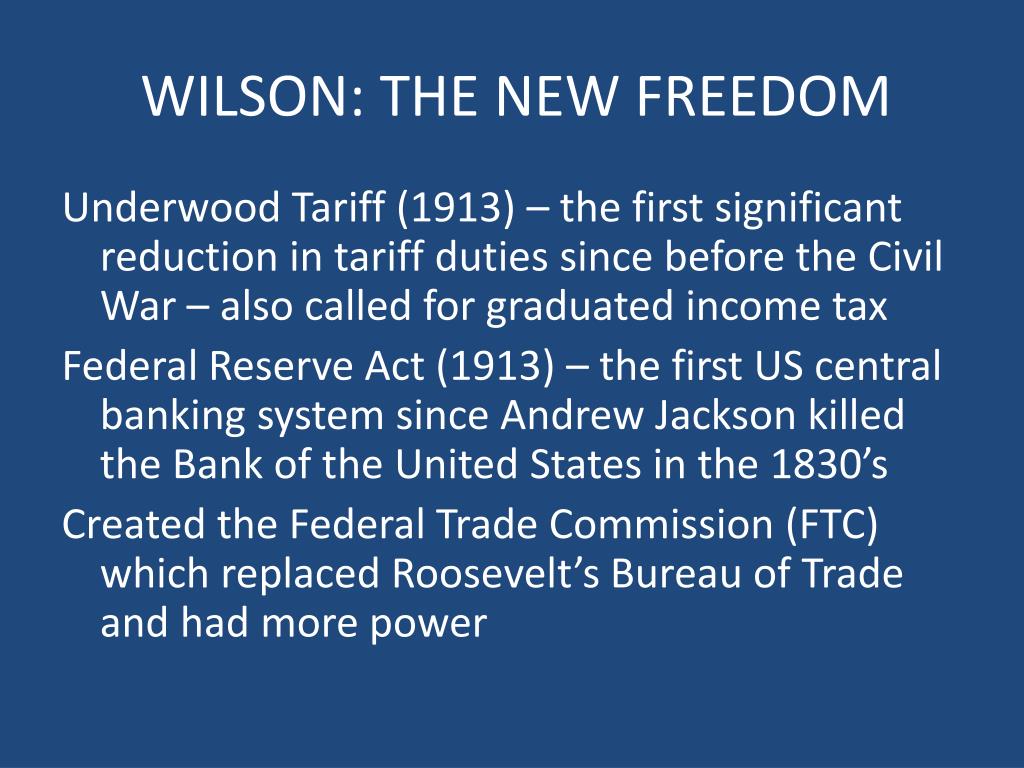 WILSON: THE NEW FREEDOM

Underwood Tariff (1913) – the first significant reduction in tariff duties since before the Civil War – also called for graduated income tax

Federal Reserve Act (1913) – the first US central banking system since Andrew Jackson killed the Bank of the United States in the 1830’s

Created the Federal Trade Commission (FTC) which replaced Roosevelt’s Bureau of Trade and had more power